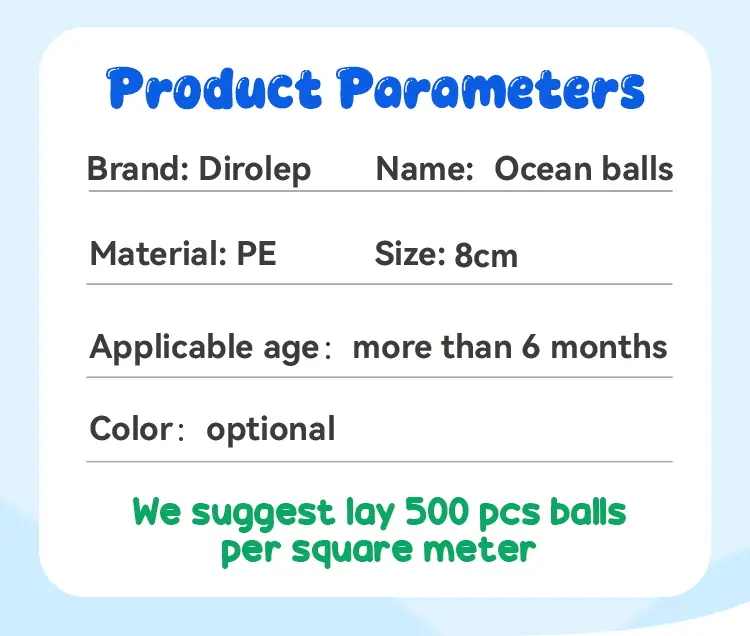 Product Parameters

Brand: Dirolep Name: Ocean balls

Material: PE Size: 8cm

Applicable age： more than 6 months

Color： optional

We suggest lay 500 pcs balls per square meter